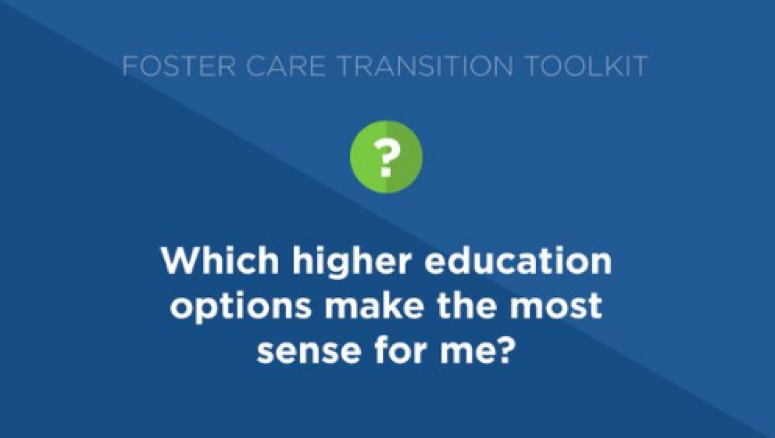 FOSTER CARE TRANSITION TOOLKIT

?

Which higher education options make the most sense for me?